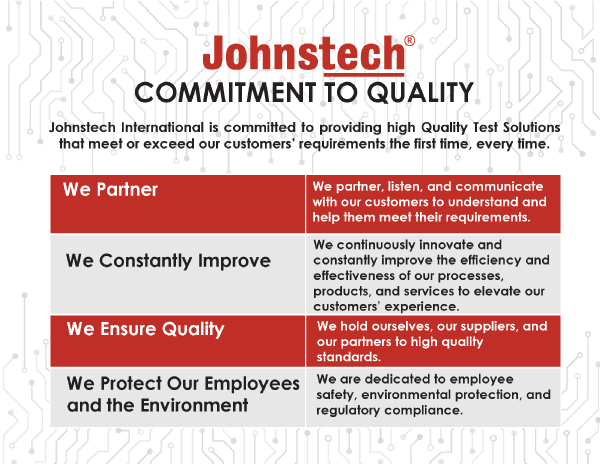 Johnstech®

COMMITMENT TO QUALITY

Johnstech International is committed to providing high Quality Test Solutions that meet or exceed our customers' requirements the first time, every time.

| We Partner | We partner, listen, and communicate with our customers to understand and help them meet their requirements. |
|---|---|
| We Constantly Improve | We continuously innovate and constantly improve the efficiency and effectiveness of our processes, products, and services to elevate our customers' experience. |
| We Ensure Quality | We hold ourselves, our suppliers, and our partners to high quality standards. |
| We Protect Our Employees and the Environment | We are dedicated to employee safety, environmental protection, and regulatory compliance. |